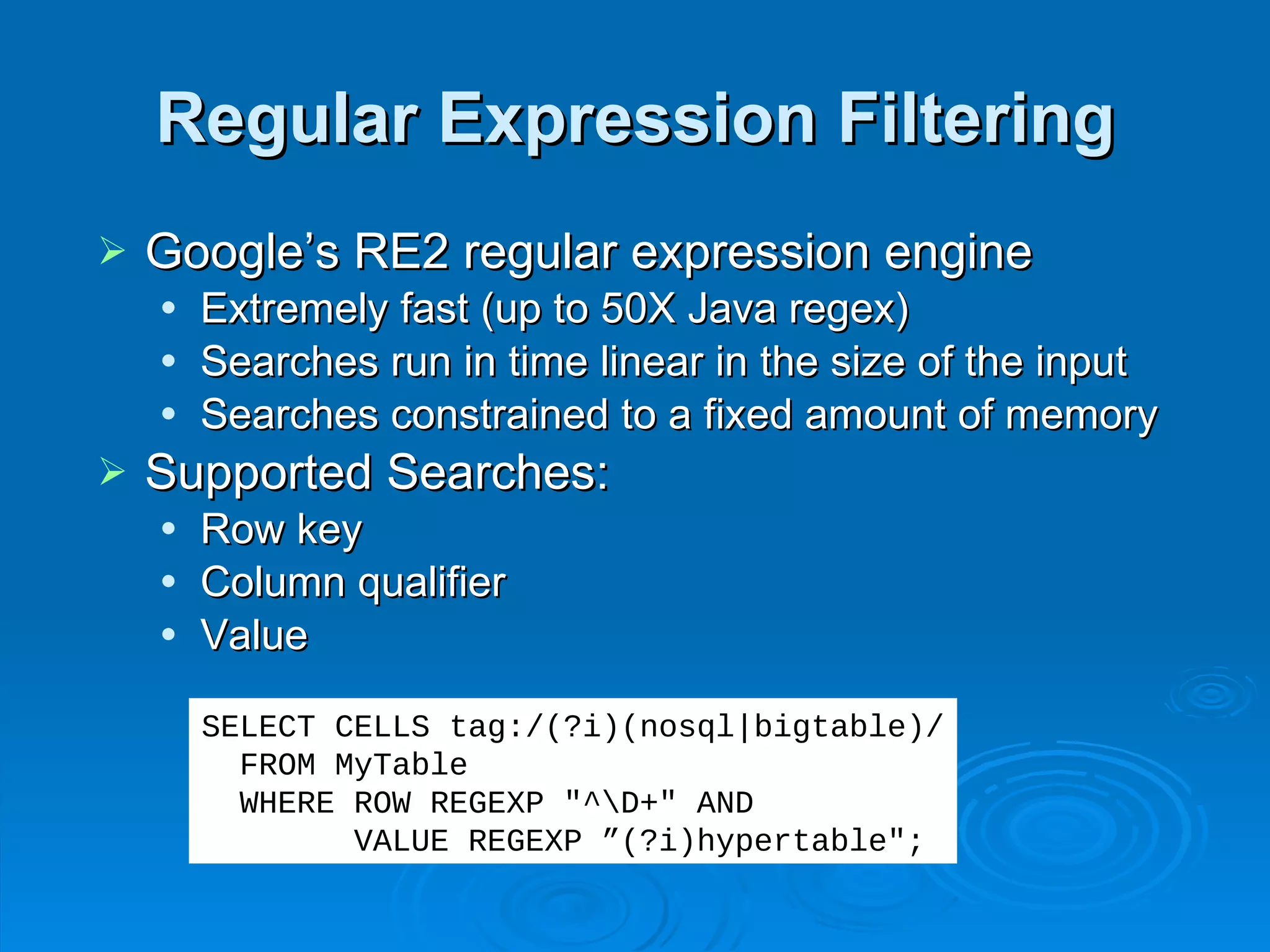 Regular Expression Filtering

➢ Google's RE2 regular expression engine
• Extremely fast (up to 50X Java regex)
• Searches run in time linear in the size of the input
• Searches constrained to a fixed amount of memory

➢ Supported Searches:
• Row key
• Column qualifier
• Value

SELECT CELLS tag:/(?i)(nosql|bigtable)/
  FROM MyTable
  WHERE ROW REGEXP "^\D+" AND
        VALUE REGEXP ”(?i)hypertable";